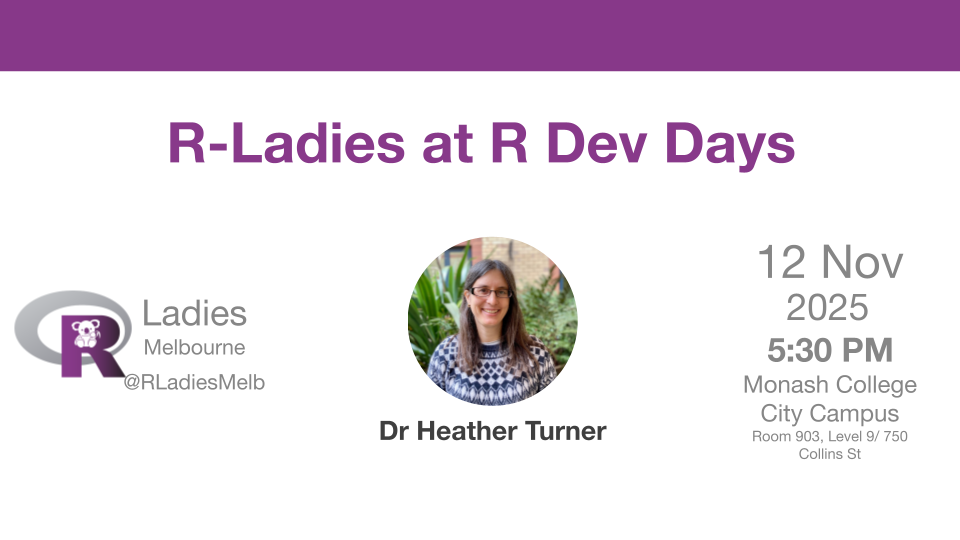 R-Ladies at R Dev Days

R Ladies
Melbourne
@RLadiesMelb

Dr Heather Turner

12 Nov
2025
5:30 PM
Monash College
City Campus
Room 903, Level 9/ 750
Collins St